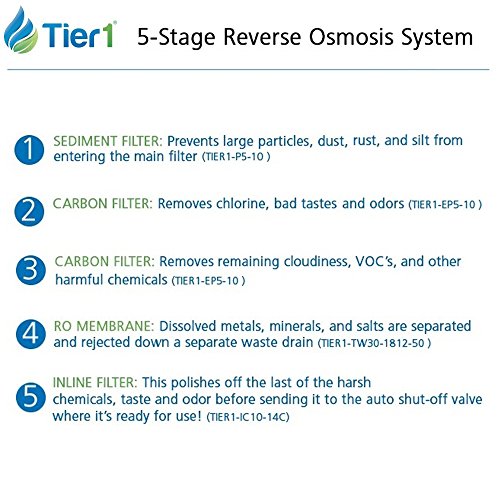 Tier1®

5-Stage Reverse Osmosis System

1 SEDIMENT FILTER: Prevents large particles, dust, rust, and silt from entering the main filter (TIER1-P5-10 )

2 CARBON FILTER: Removes chlorine, bad tastes and odors (TIER1-EP5-10 )

3 CARBON FILTER: Removes remaining cloudiness, VOC's, and other harmful chemicals (TIER1-EP5-10 )

4 RO MEMBRANE: Dissolved metals, minerals, and salts are separated and rejected down a separate waste drain (TIER1-TW30-1812-50 )

5 INLINE FILTER: This polishes off the last of the harsh chemicals, taste and odor before sending it to the auto shut-off valve where it's ready for use! (TIER1-IC10-14C)